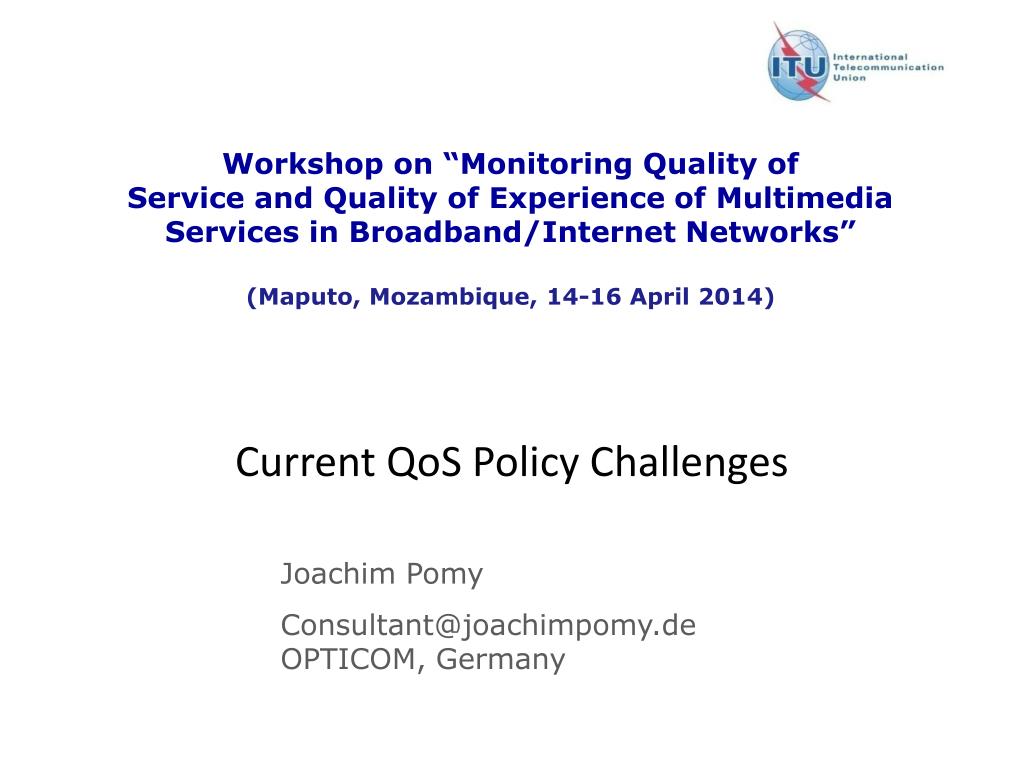 ITU International Telecommunication Union

Workshop on “Monitoring Quality of Service and Quality of Experience of Multimedia Services in Broadband/Internet Networks”

(Maputo, Mozambique, 14-16 April 2014)

Current QoS Policy Challenges

Joachim Pomy

Consultant@joachimpomy.de
OPTICOM, Germany